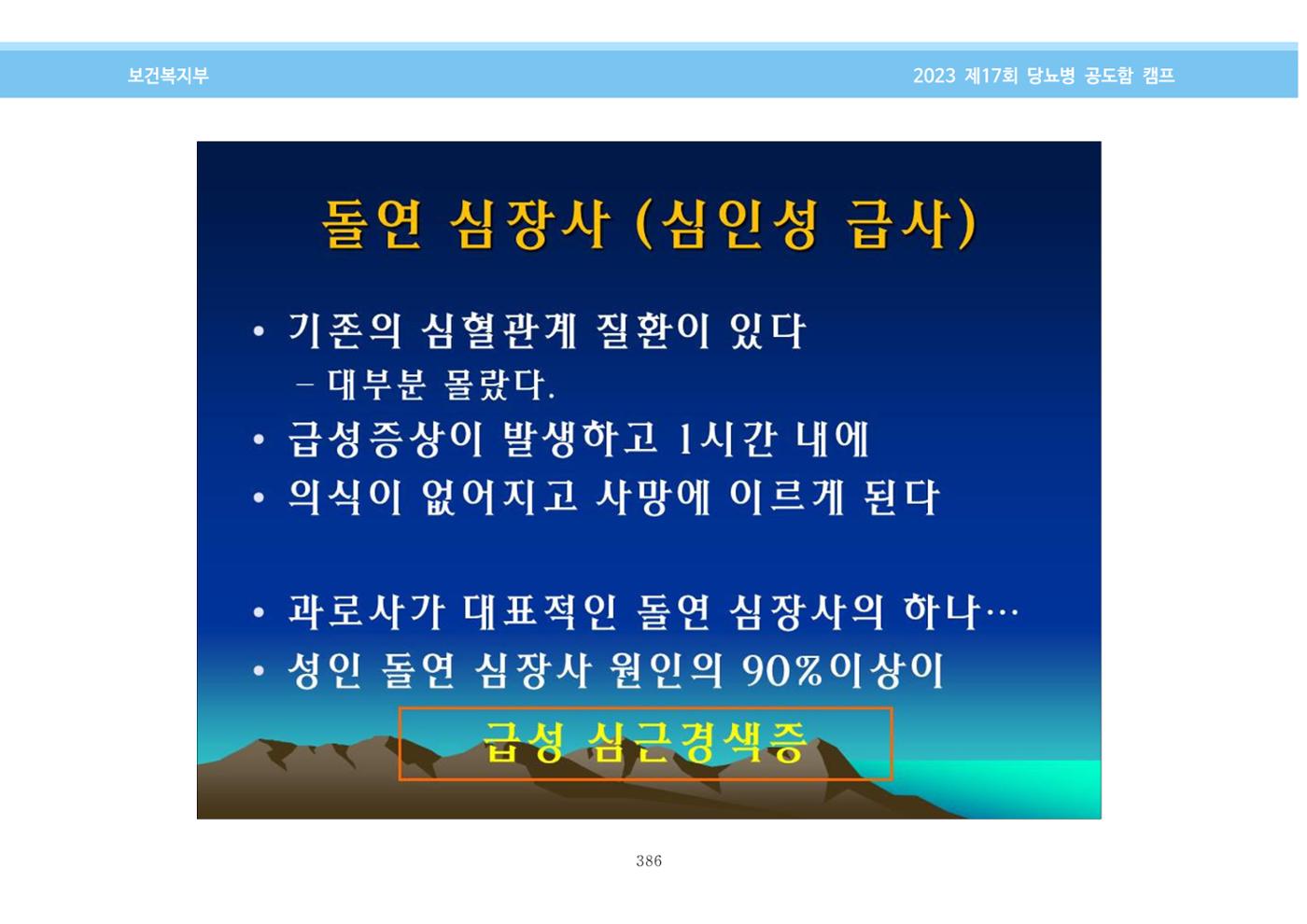 보건복지부

2023 제17회 당뇨병 공도함 캠프

돌연 심장사 (심인성 급사)

• 기존의 심혈관계 질환이 있다
– 대부분 몰랐다.
• 급성증상이 발생하고 1시간 내에
• 의식이 없어지고 사망에 이르게 된다

• 과로사가 대표적인 돌연 심장사의 하나…
• 성인 돌연 심장사 원인의 90%이상이

급성 심근경색증

386